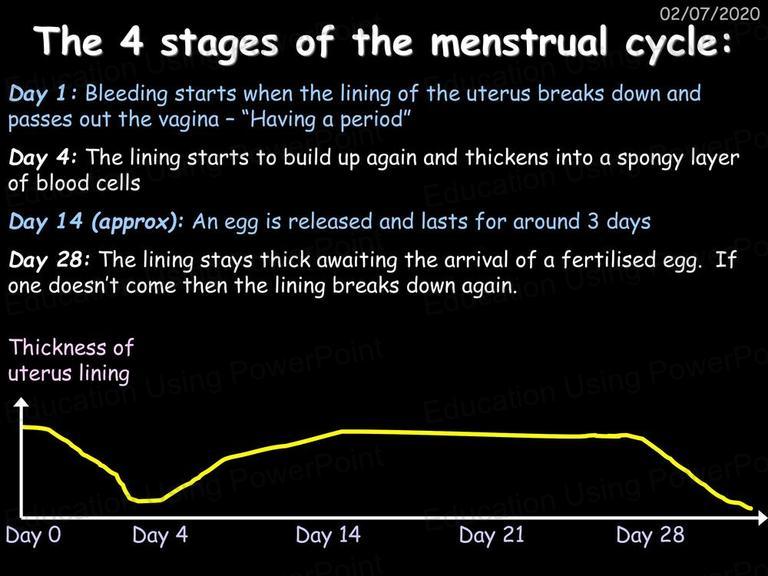 02/07/2020

The 4 stages of the menstrual cycle:

Day 1: Bleeding starts when the lining of the uterus breaks down and passes out the vagina – "Having a period"

Day 4: The lining starts to build up again and thickens into a spongy layer of blood cells

Day 14 (approx): An egg is released and lasts for around 3 days

Day 28: The lining stays thick awaiting the arrival of a fertilised egg. If one doesn't come then the lining breaks down again.

Thickness of uterus lining

Day 0
Day 4
Day 14
Day 21
Day 28

Education Using PowerPoint